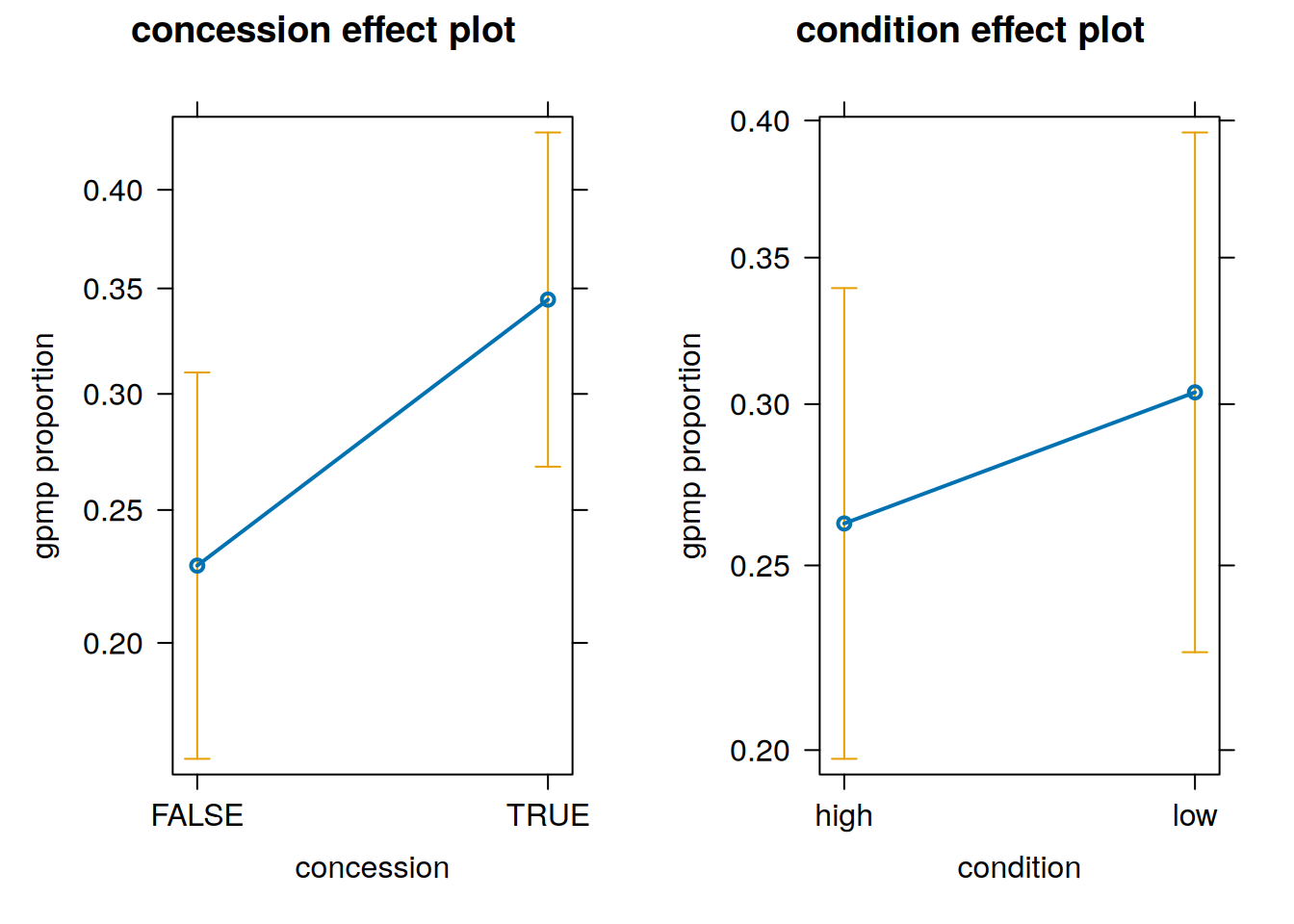 concession effect plot

gpmp proportion

0.40
0.35
0.30
0.25
0.20

FALSE
TRUE

concession

condition effect plot

gpmp proportion

0.40
0.35
0.30
0.25
0.20

high
low

condition